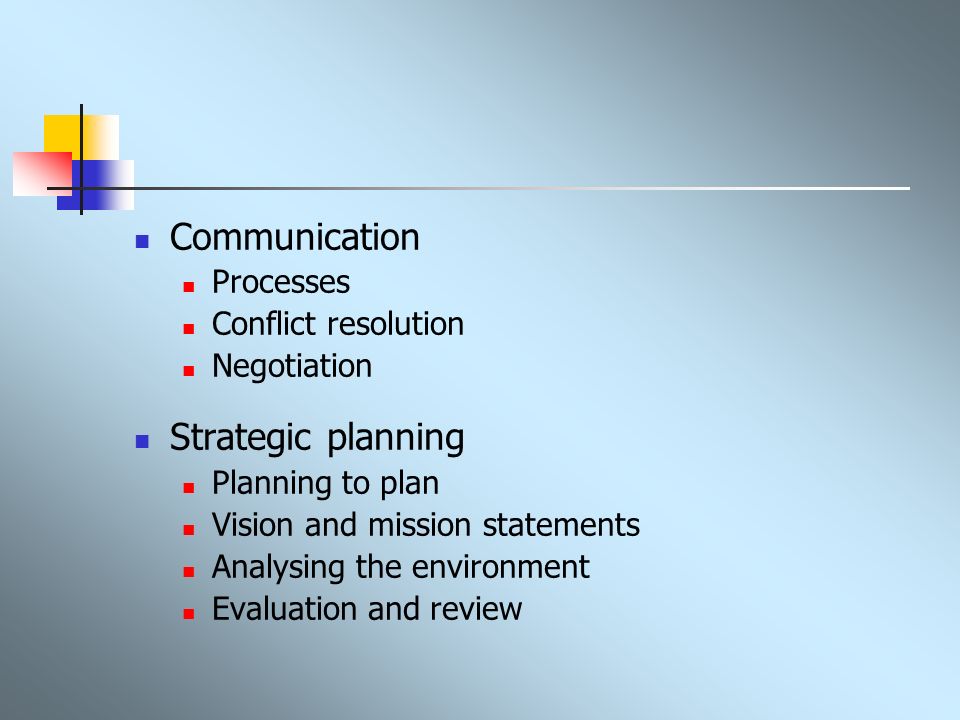 - Communication
  - Processes
  - Conflict resolution
  - Negotiation
- Strategic planning
  - Planning to plan
  - Vision and mission statements
  - Analysing the environment
  - Evaluation and review